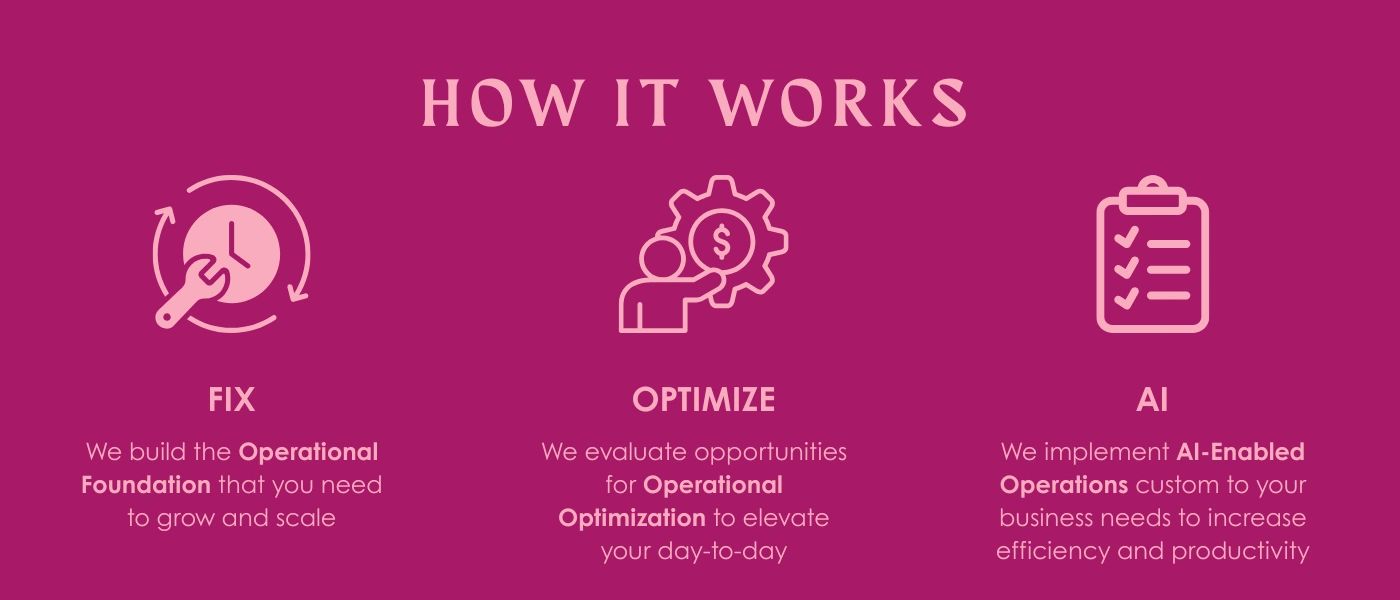 HOW IT WORKS

FIX

We build the Operational Foundation that you need to grow and scale

OPTIMIZE

We evaluate opportunities for Operational Optimization to elevate your day-to-day

AI

We implement AI-Enabled Operations custom to your business needs to increase efficiency and productivity